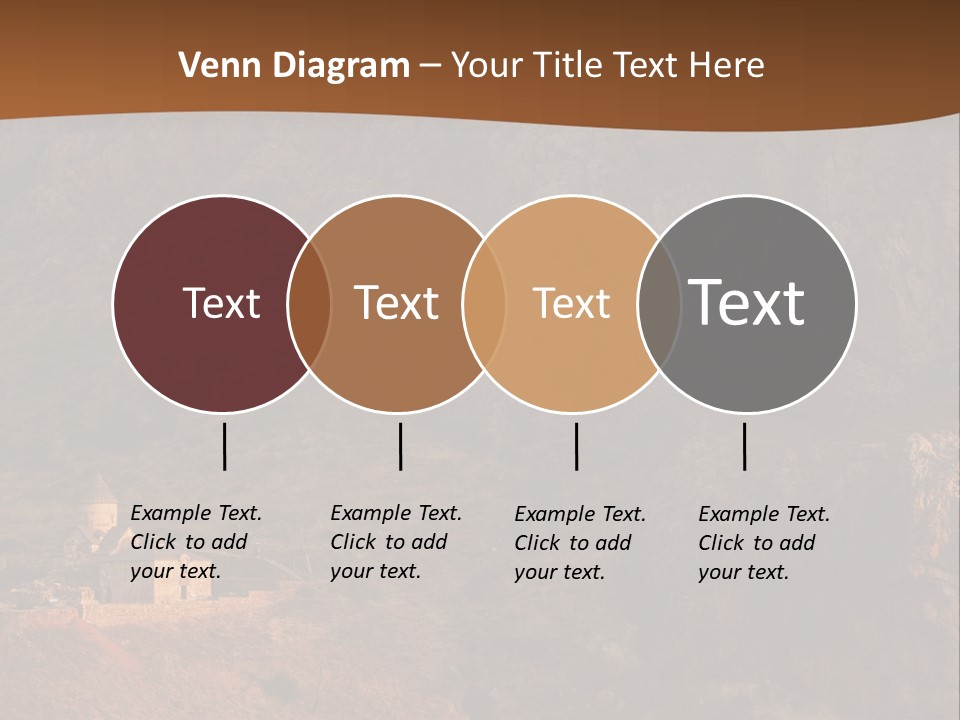 Venn Diagram – Your Title Text Here

Text

Text

Text

Text

Example Text. Click to add your text.

Example Text. Click to add your text.

Example Text. Click to add your text.

Example Text. Click to add your text.